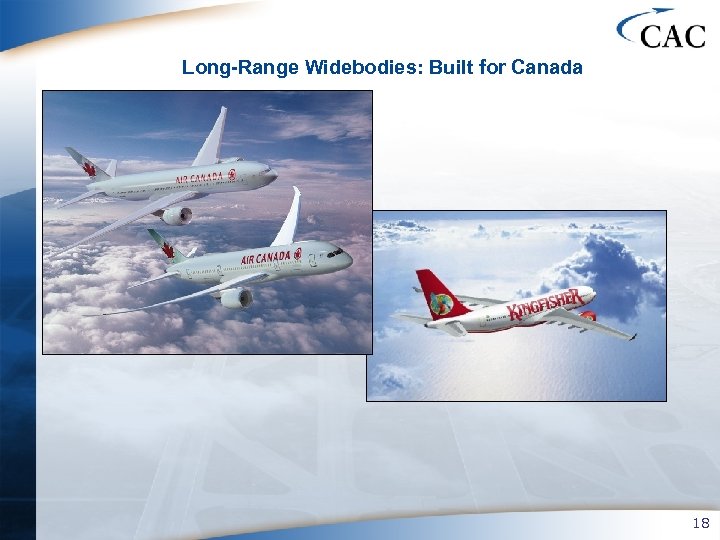 CAC

Long-Range Widebodies: Built for Canada

AIR CANADA

AIR CANADA

KINGFISHER

18